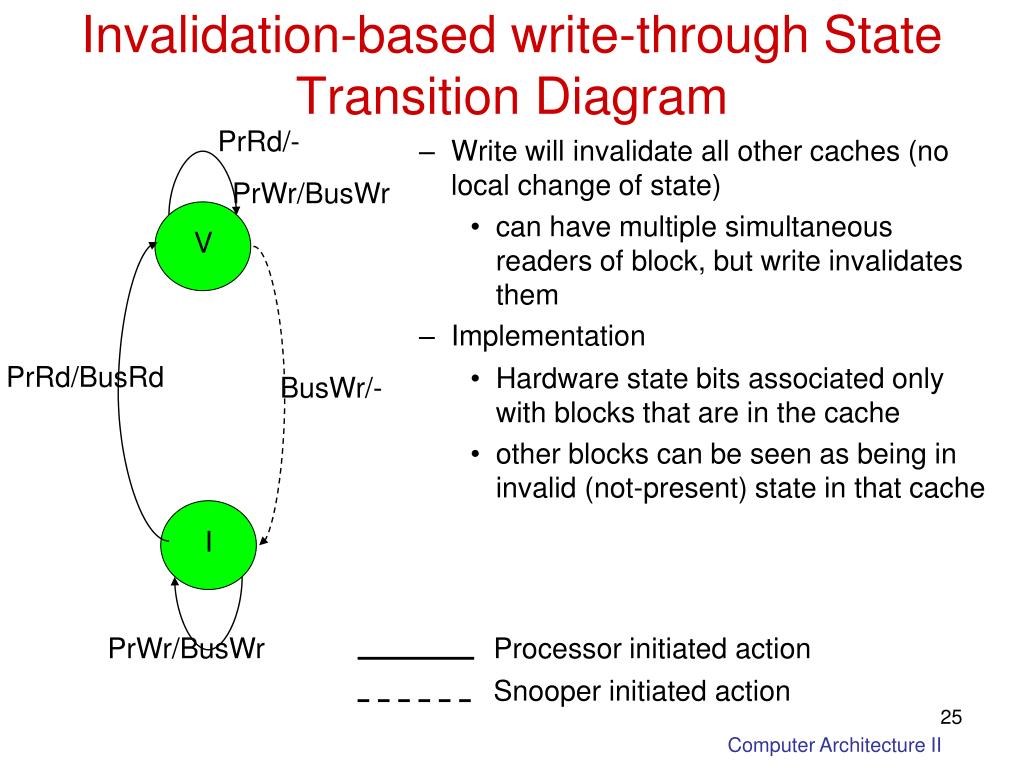 Invalidation-based write-through State Transition Diagram

PrRd/-

PrWr/BusWr

V

PrRd/BusRd

BusWr/-

I

PrWr/BusWr

– Write will invalidate all other caches (no local change of state)
• can have multiple simultaneous readers of block, but write invalidates them
– Implementation
• Hardware state bits associated only with blocks that are in the cache
• other blocks can be seen as being in invalid (not-present) state in that cache

Processor initiated action

Snooper initiated action

25

Computer Architecture II